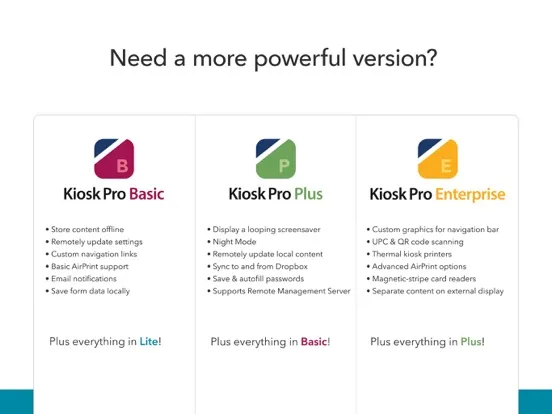 Need a more powerful version?

B

Kiosk Pro Basic

• Store content offline
• Remotely update settings
• Custom navigation links
• Basic AirPrint support
• Email notifications
• Save form data locally

Plus everything in Lite!

P

Kiosk Pro Plus

• Display a looping screensaver
• Night Mode
• Remotely update local content
• Sync to and from Dropbox
• Save & autofill passwords
• Supports Remote Management Server

Plus everything in Basic!

E

Kiosk Pro Enterprise

• Custom graphics for navigation bar
• UPC & QR code scanning
• Thermal kiosk printers
• Advanced AirPrint options
• Magnetic-stripe card readers
• Separate content on external display

Plus everything in Plus!